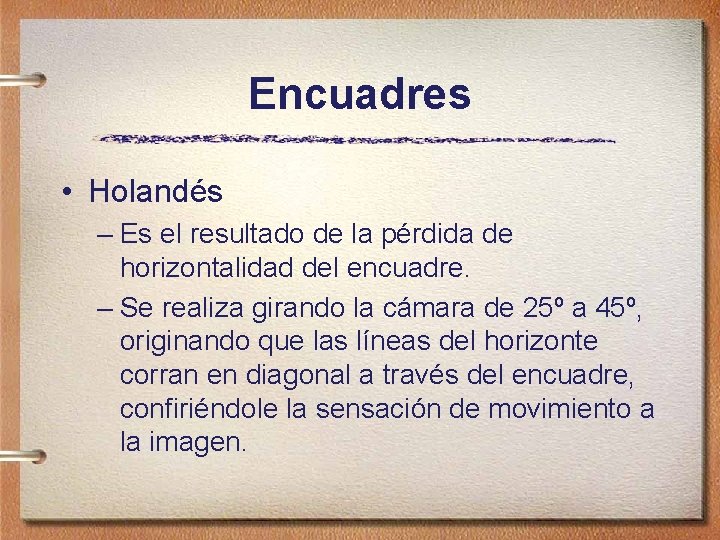 Encuadres

• Holandés

– Es el resultado de la pérdida de horizontalidad del encuadre.

– Se realiza girando la cámara de 25º a 45º, originando que las líneas del horizonte corran en diagonal a través del encuadre, confiriéndole la sensación de movimiento a la imagen.